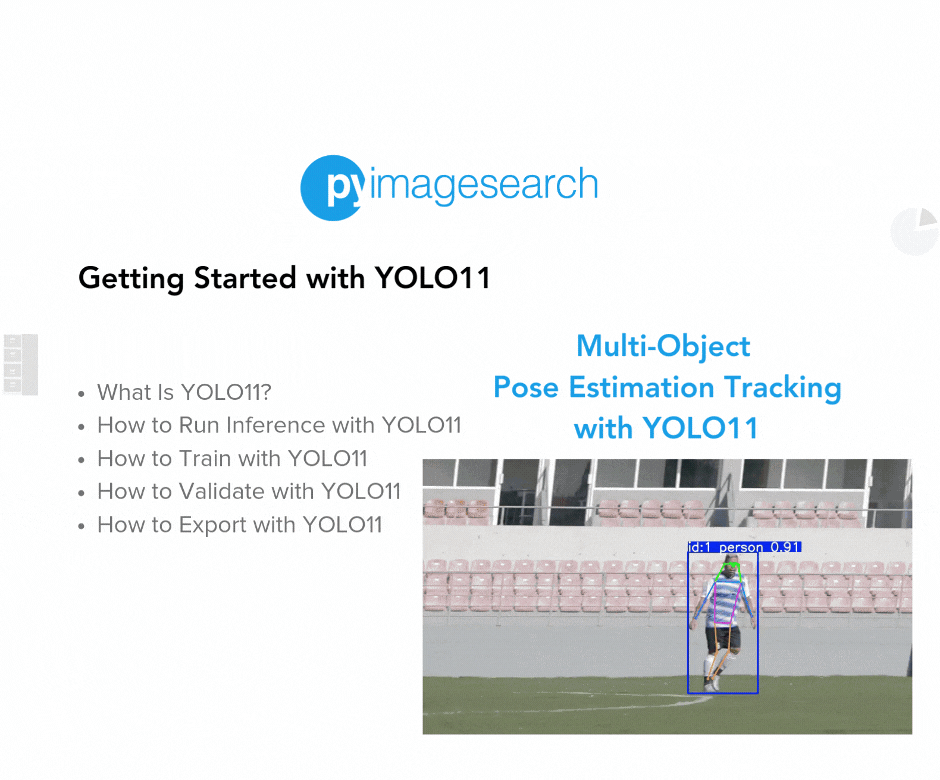 pyimagesearch

Getting Started with YOLO11

- What Is YOLO11?
- How to Run Inference with YOLO11
- How to Train with YOLO11
- How to Validate with YOLO11
- How to Export with YOLO11

Multi-Object Pose Estimation Tracking with YOLO11

id:1 person 0.91